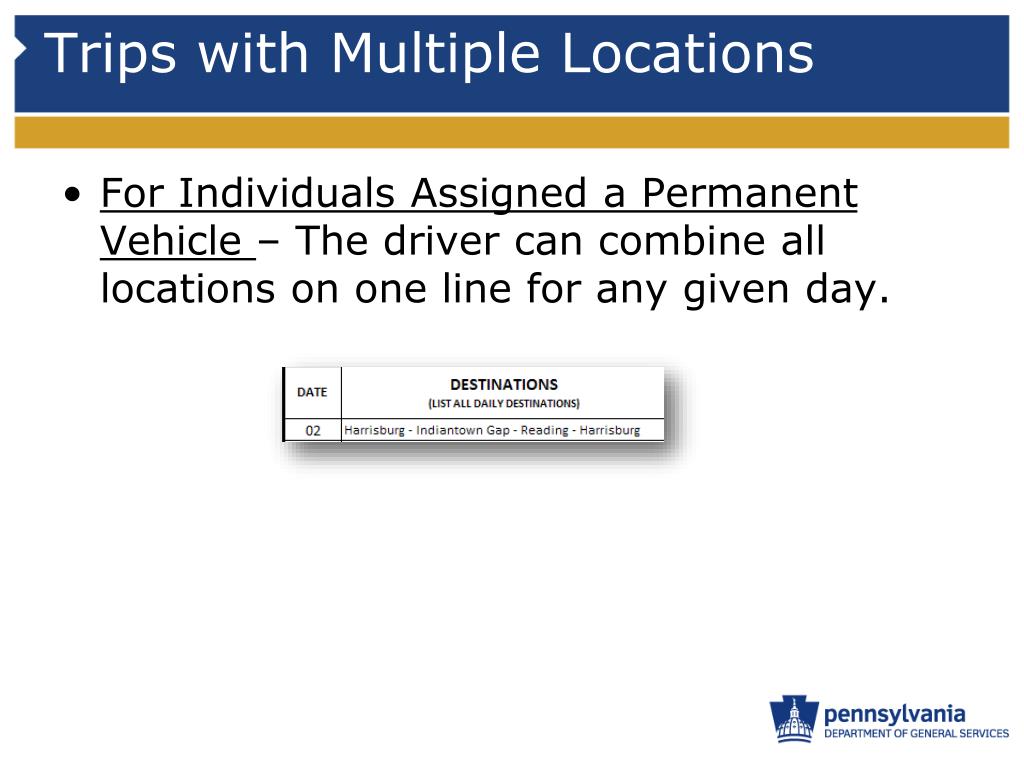 Trips with Multiple Locations

• For Individuals Assigned a Permanent Vehicle – The driver can combine all locations on one line for any given day.

| DATE | DESTINATIONS (LIST ALL DAILY DESTINATIONS) |
|---|---|
| 02 | Harrisburg - Indiantown Gap - Reading - Harrisburg |

pennsylvania
DEPARTMENT OF GENERAL SERVICES